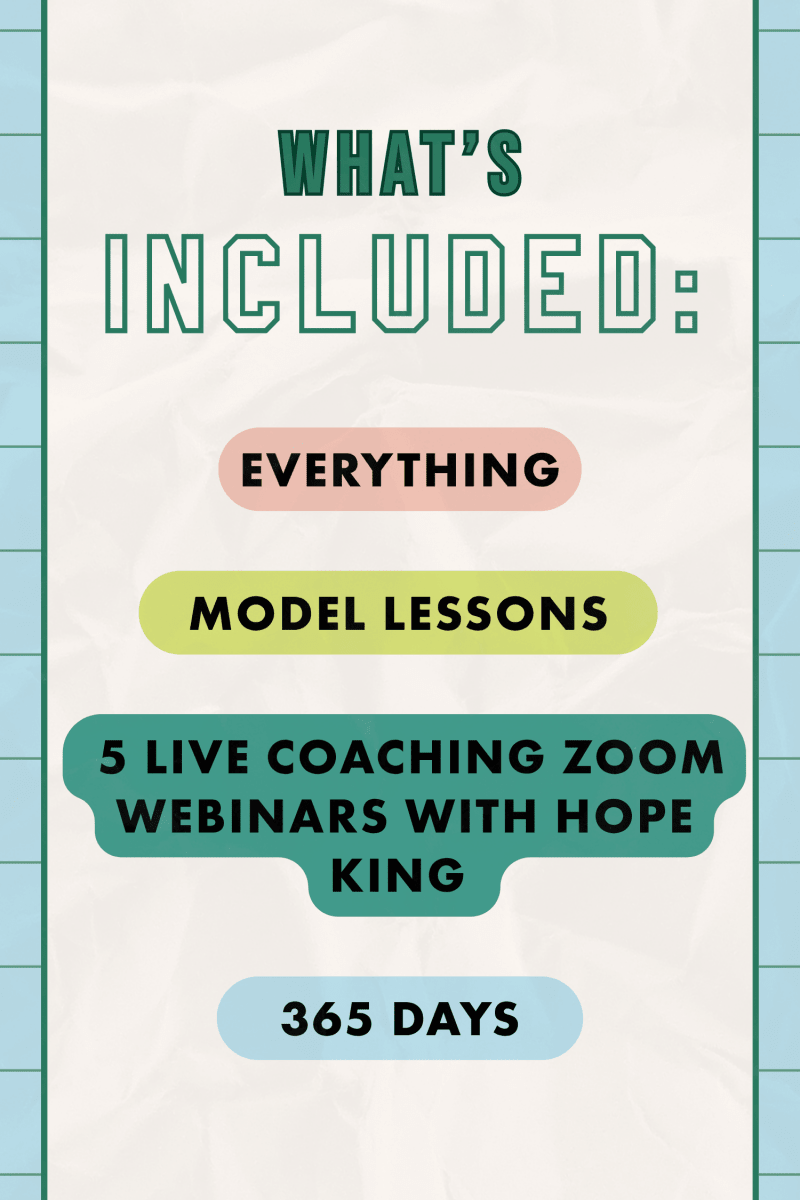 WHAT'S
INCLUDED:

EVERYTHING

MODEL LESSONS

5 LIVE COACHING ZOOM WEBINARS WITH HOPE KING

365 DAYS